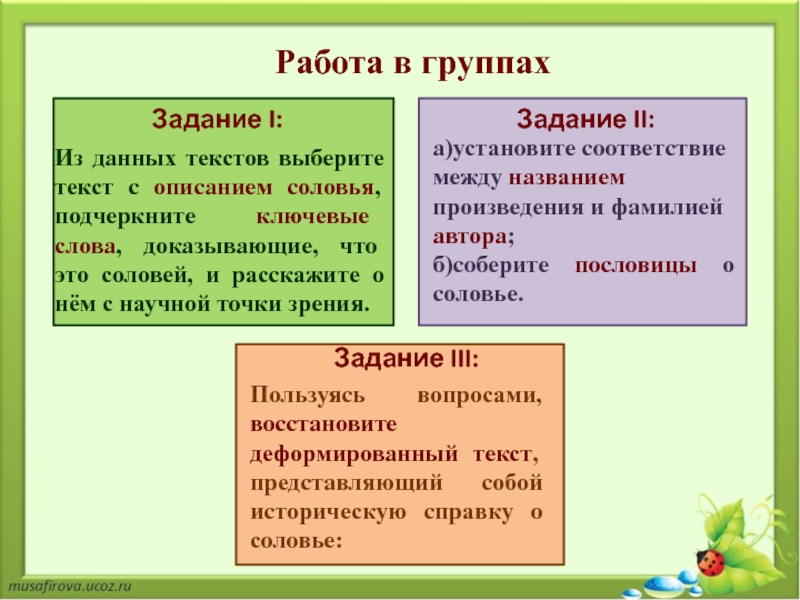 Работа в группах

Задание I:

Из данных текстов выберите текст с описанием соловья, подчеркните ключевые слова, доказывающие, что это соловей, и расскажите о нём с научной точки зрения.

Задание II:

а)установите соответствие между названием произведения и фамилией автора;
б)соберите пословицы о соловье.

Задание III:

Пользуясь вопросами, восстановите деформированный текст, представляющий собой историческую справку о соловье:

musafirova.ucoz.ru